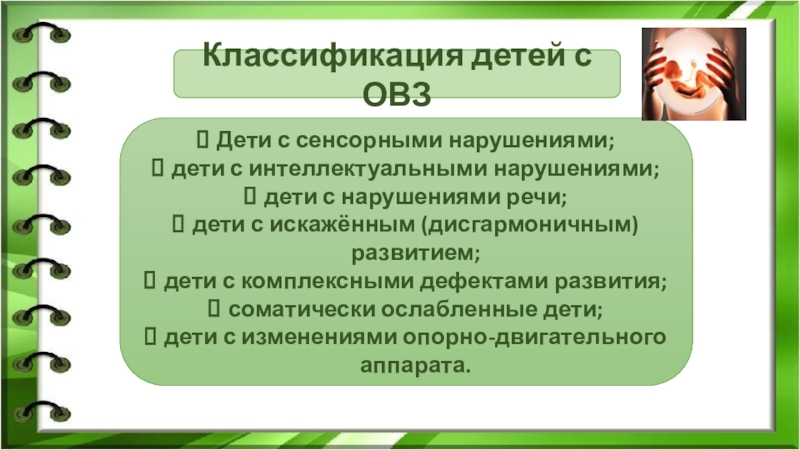 Классификация детей с ОВЗ

 Дети с сенсорными нарушениями;
 дети с интеллектуальными нарушениями;
 дети с нарушениями речи;
 дети с искажённым (дисгармоничным) развитием;
 дети с комплексными дефектами развития;
 соматически ослабленные дети;
 дети с изменениями опорно-двигательного аппарата.